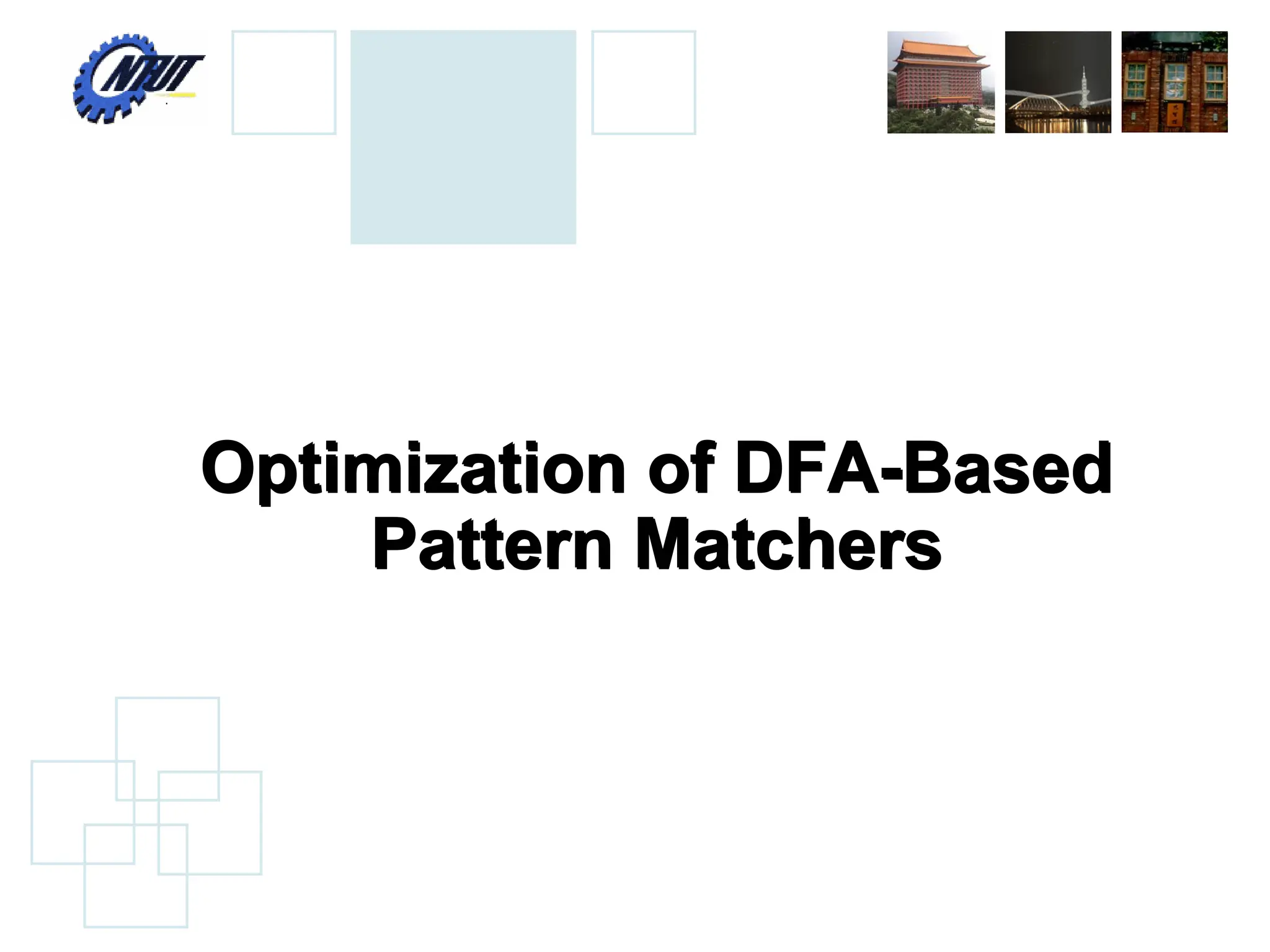 NTUT

Optimization of DFA-Based Pattern Matchers